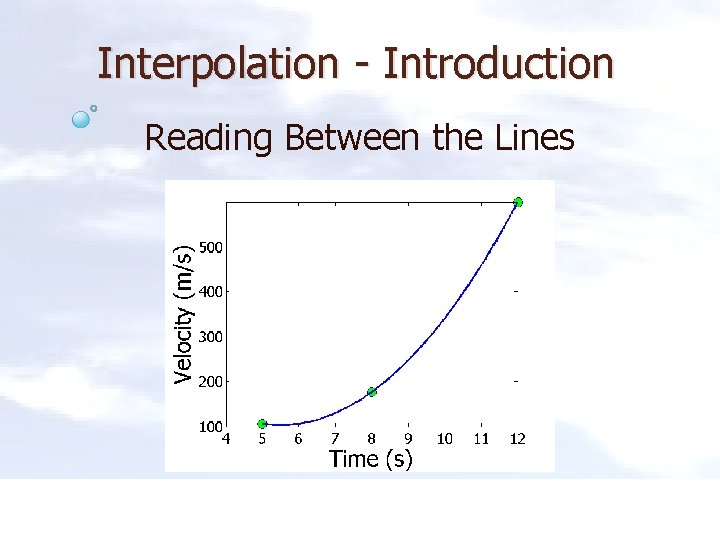 Interpolation - Introduction

Reading Between the Lines

Velocity (m/s)

500
400
300
200
100

4 5 6 7 8 9 10 11 12

Time (s)